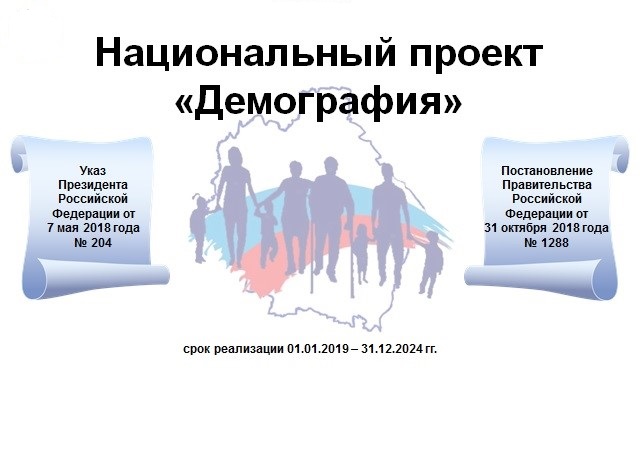 Национальный проект «Демография»

Указ Президента Российской Федерации от 7 мая 2018 года № 204

Постановление Правительства Российской Федерации от 31 октября 2018 года № 1288

срок реализации 01.01.2019 – 31.12.2024 гг.